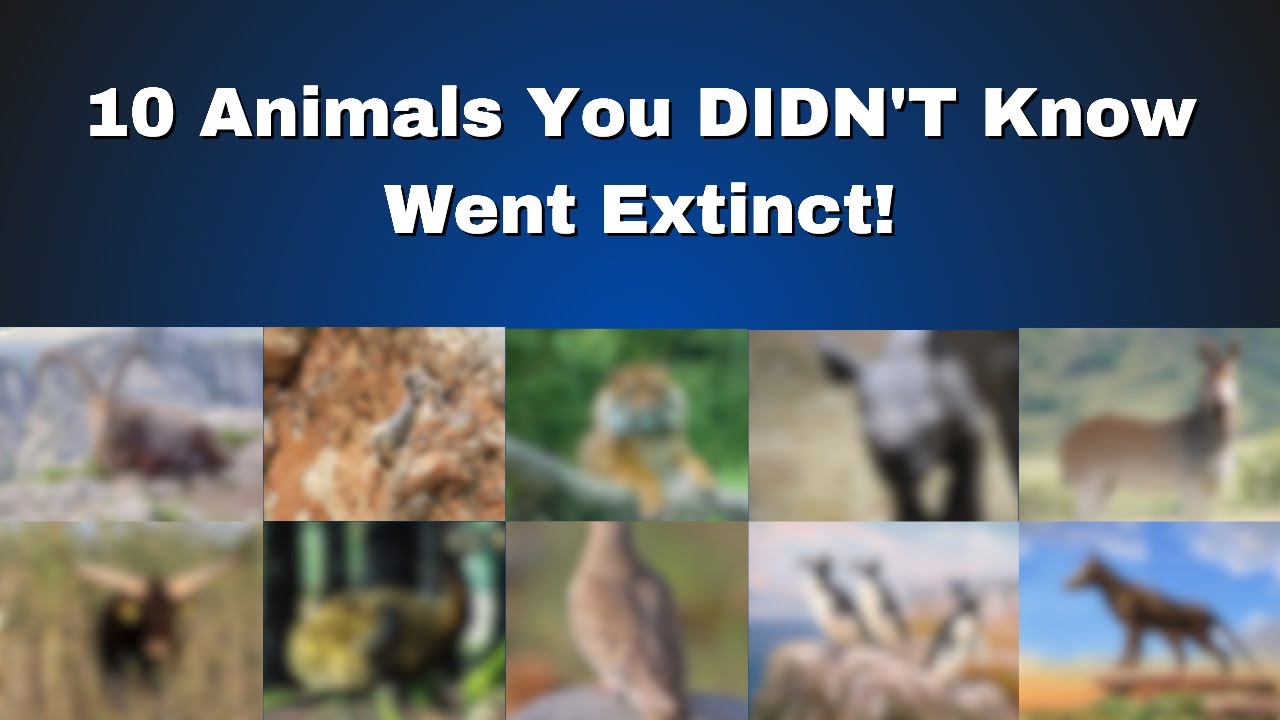 10 Animals You DIDN'T Know Went Extinct!